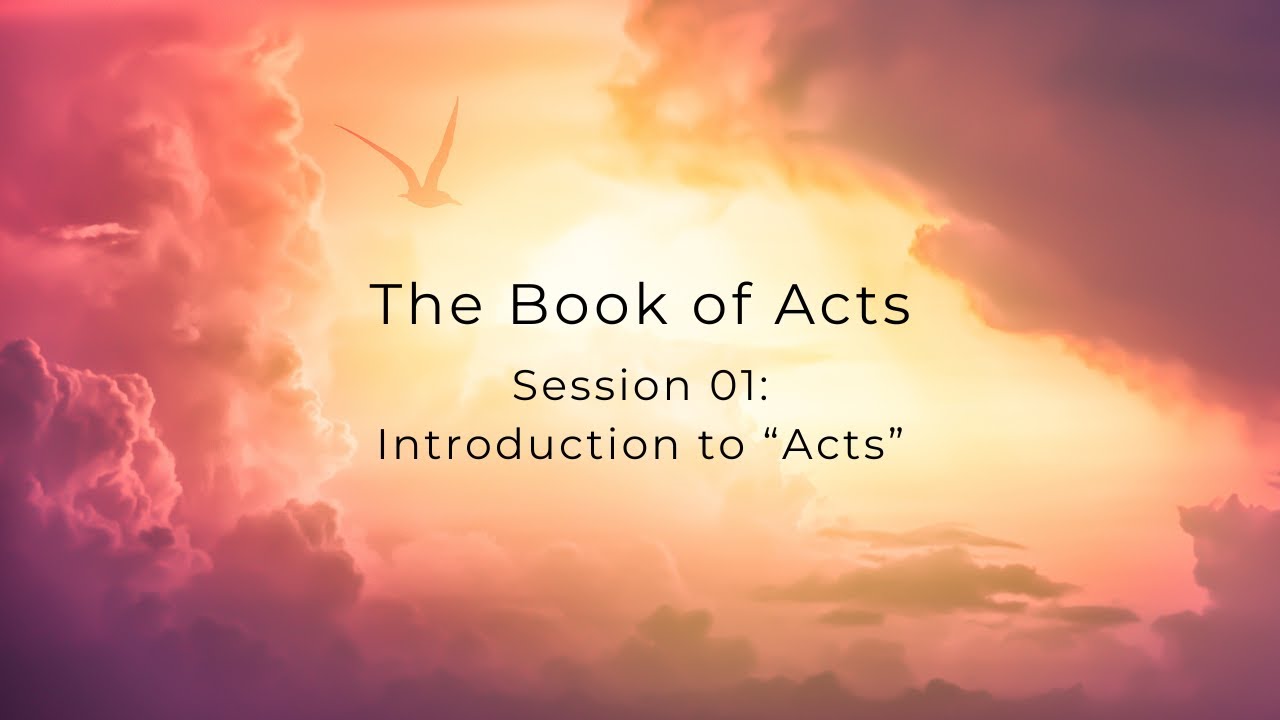 The Book of Acts

Session 01:
Introduction to “Acts”